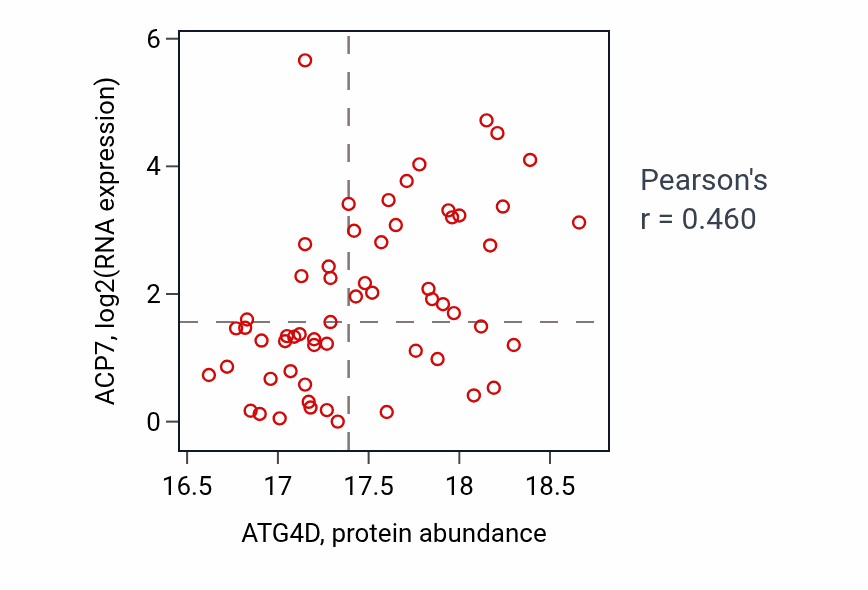 ACP7, log2(RNA expression)

6
4
2
0

16.5
17
17.5
18
18.5

ATG4D, protein abundance

Pearson's
r = 0.460